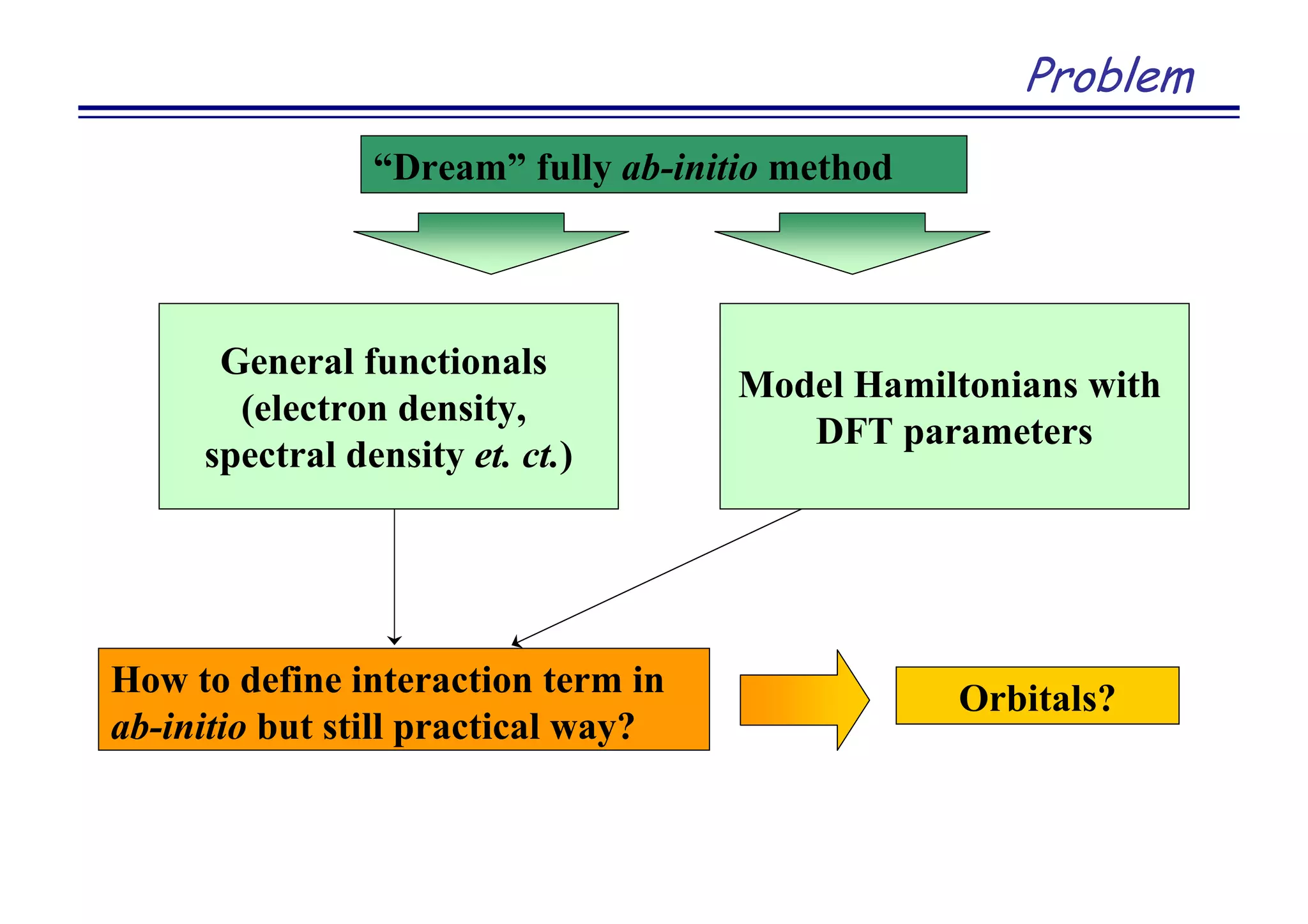 Problem

“Dream” fully ab-initio method

General functionals (electron density, spectral density et. ct.)

Model Hamiltonians with DFT parameters

How to define interaction term in ab-initio but still practical way?

Orbitals?